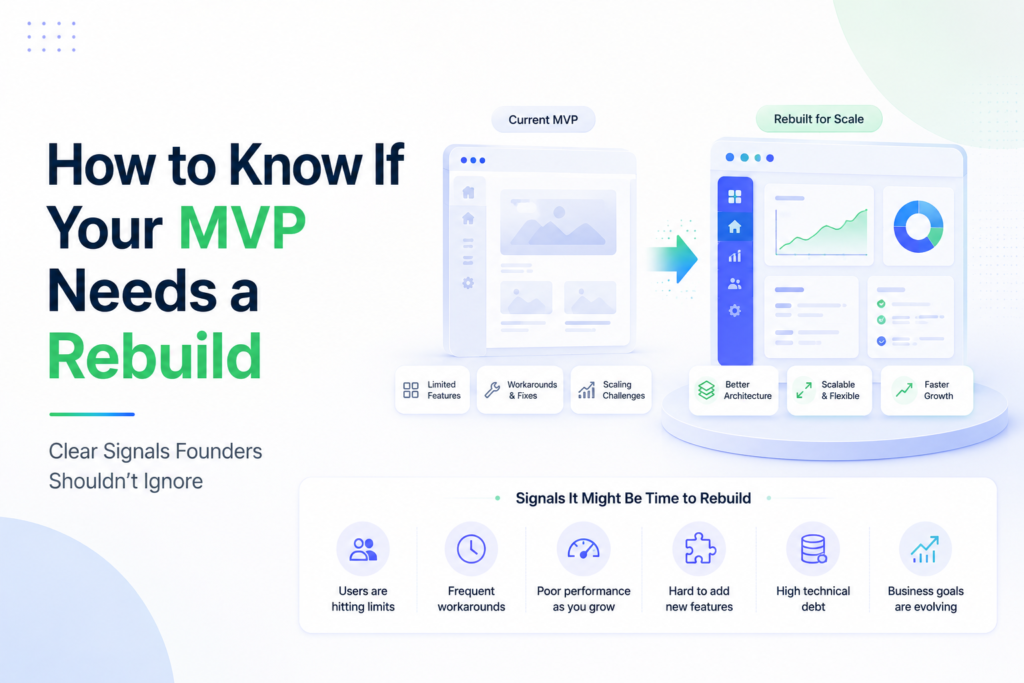 How to Know If Your MVP Needs a Rebuild

Clear Signals Founders Shouldn't Ignore

Current MVP

Rebuilt for Scale

Limited Features

Workarounds & Fixes

Scaling Challenges

Better Architecture

Scalable & Flexible

Faster Growth

Signals It Might Be Time to Rebuild

Users are hitting limits

Frequent workarounds

Poor performance as you grow

Hard to add new features

High technical debt

Business goals are evolving